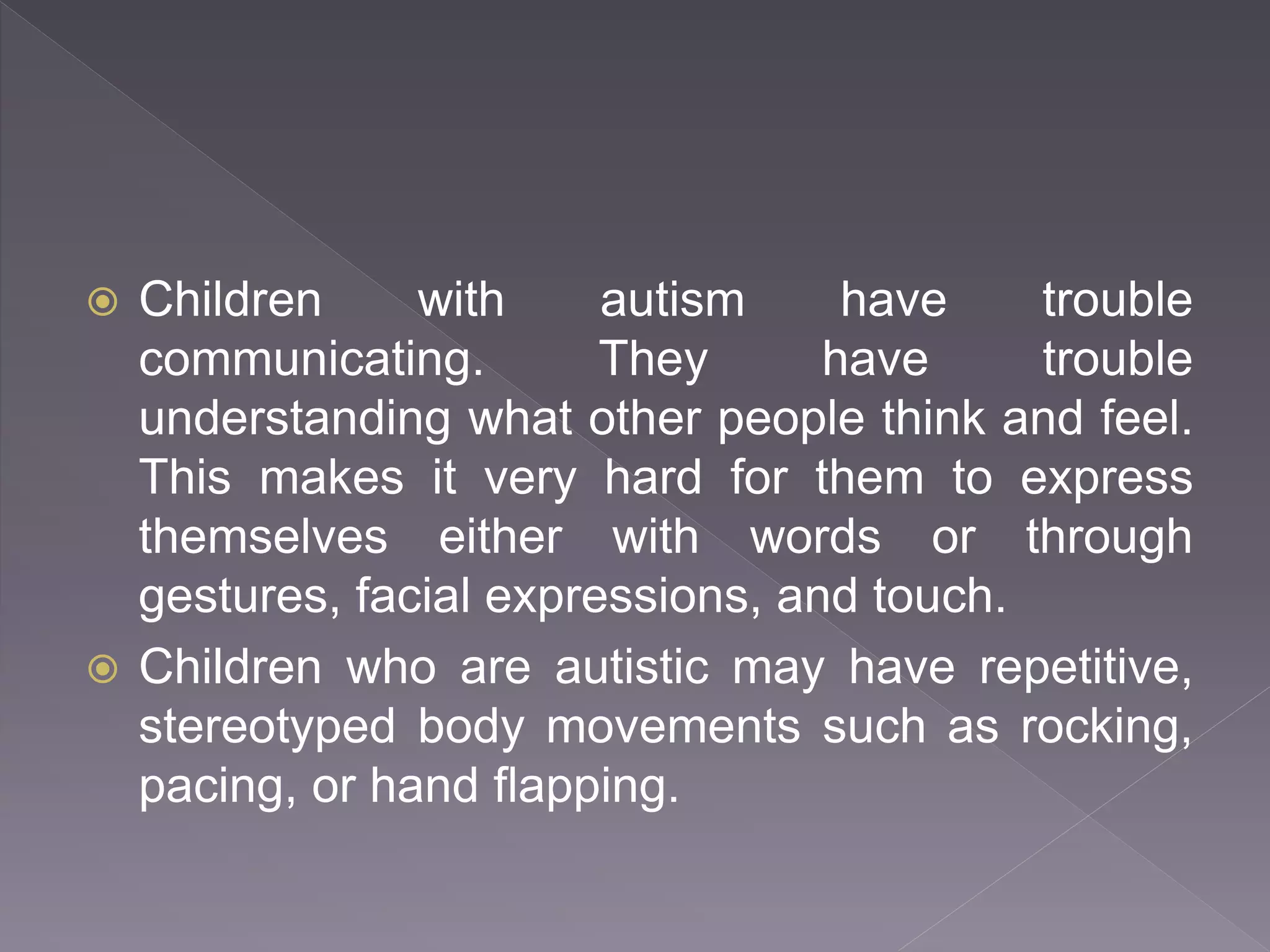 Children with autism have trouble communicating. They have trouble understanding what other people think and feel. This makes it very hard for them to express themselves either with words or through gestures, facial expressions, and touch.

Children who are autistic may have repetitive, stereotyped body movements such as rocking, pacing, or hand flapping.